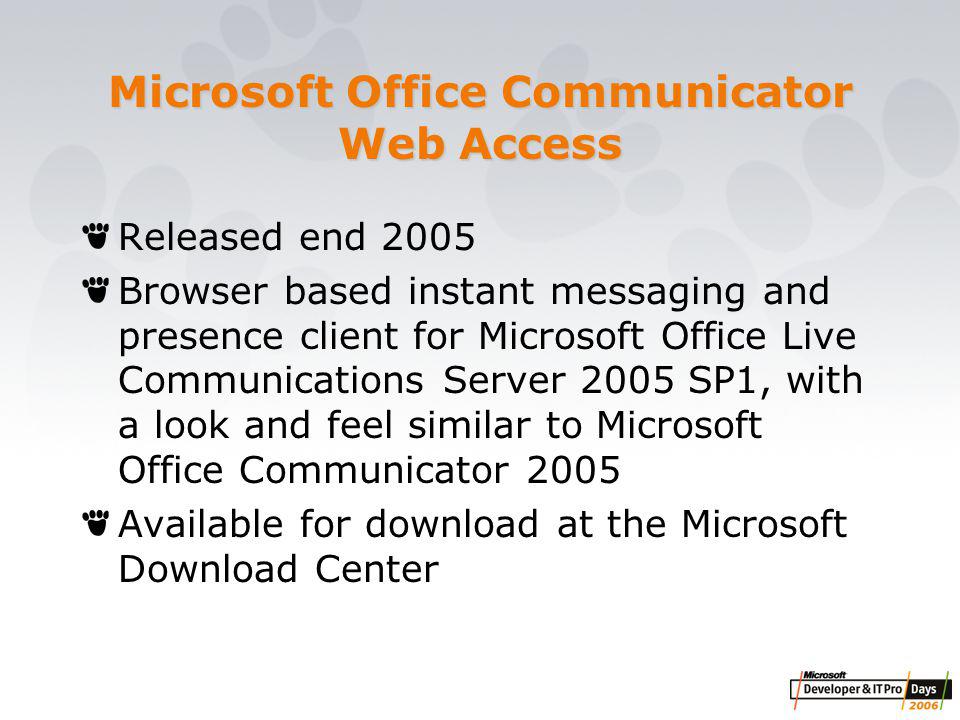 Microsoft Office Communicator Web Access

Released end 2005

Browser based instant messaging and presence client for Microsoft Office Live Communications Server 2005 SP1, with a look and feel similar to Microsoft Office Communicator 2005

Available for download at the Microsoft Download Center

Microsoft Developer & IT Pro Days 2006